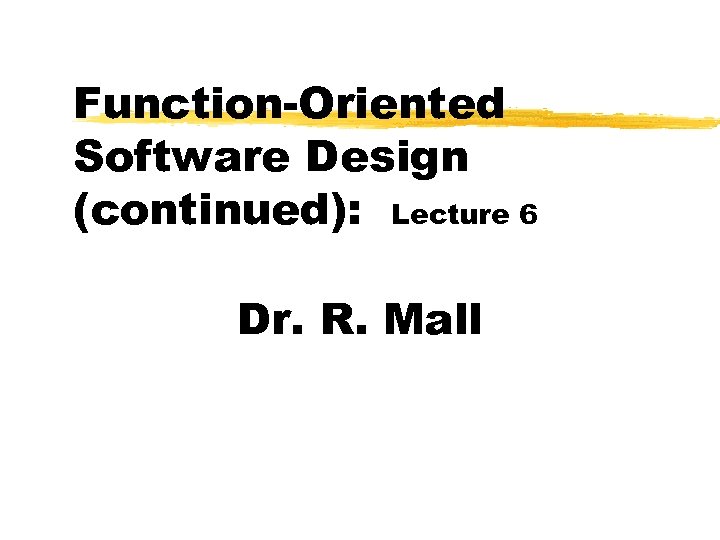 Function-Oriented Software Design (continued): Lecture 6

Dr. R. Mall